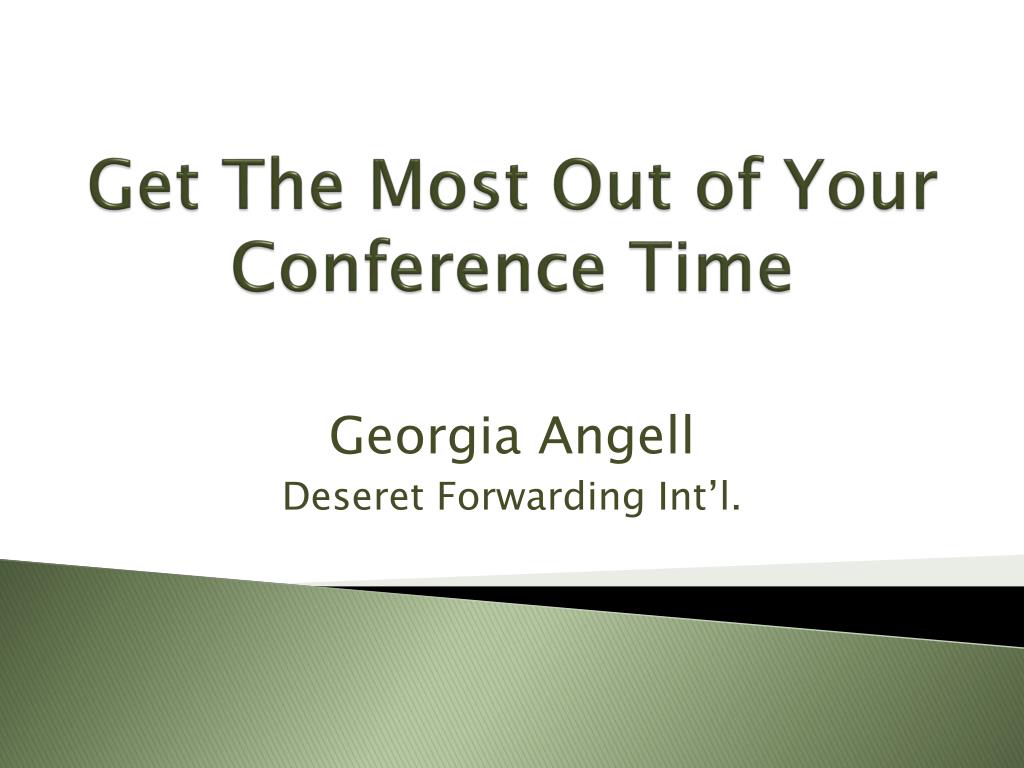 Get The Most Out of Your Conference Time

Georgia Angell

Deseret Forwarding Int’l.